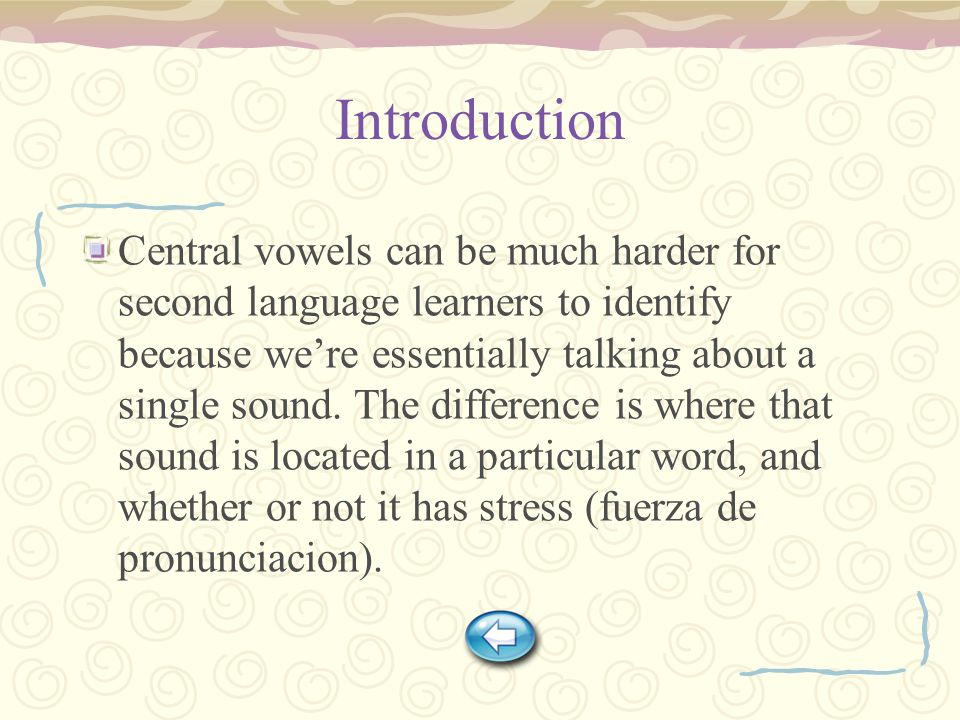 Introduction

Central vowels can be much harder for second language learners to identify because we’re essentially talking about a single sound. The difference is where that sound is located in a particular word, and whether or not it has stress (fuerza de pronunciacion).